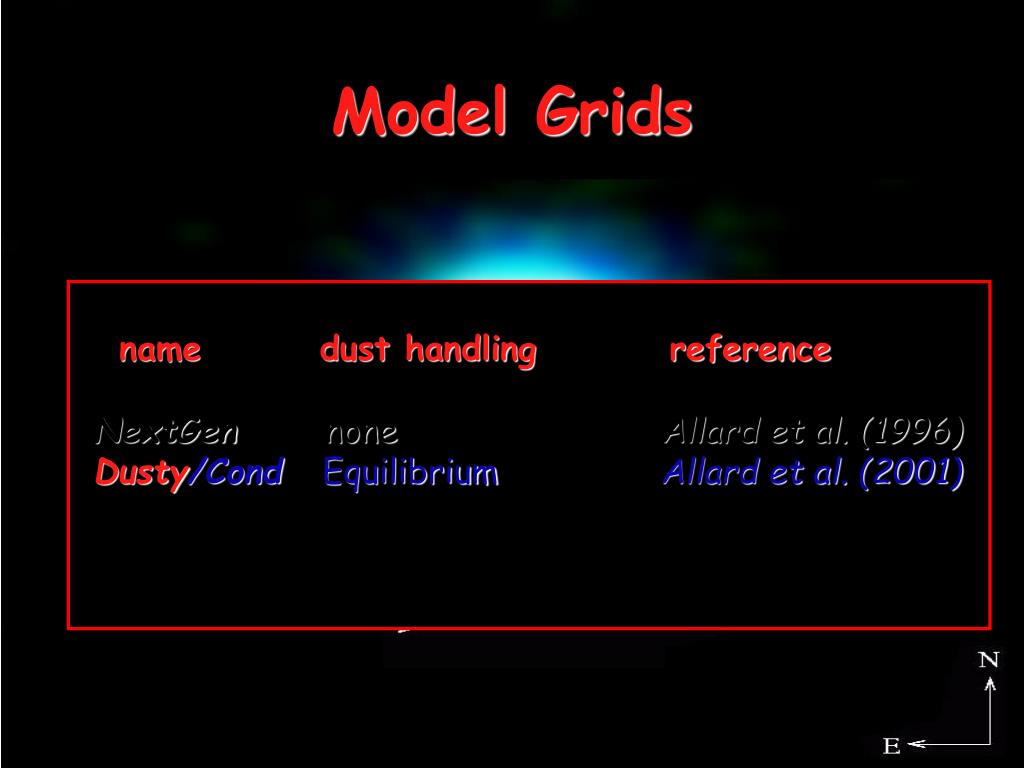 Model Grids

| name | dust handling | reference |
|---|---|---|
| NextGen | none | Allard et al. (1996) |
| Dusty/Cond | Equilibrium | Allard et al. (2001) |

N

E